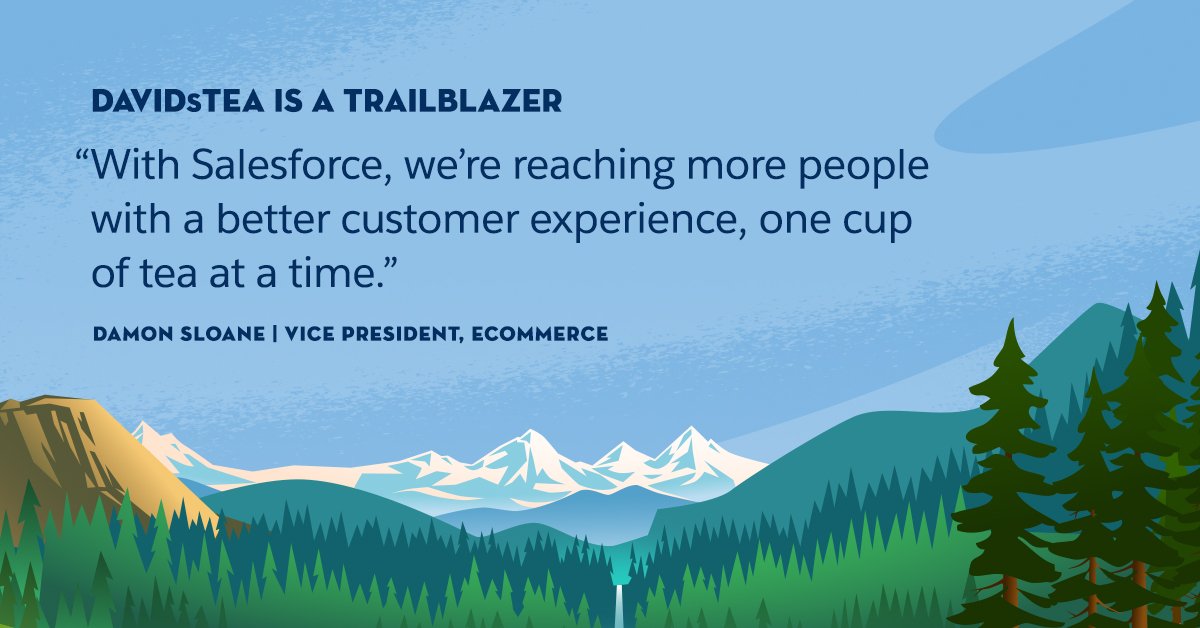 DAVIDsTEA IS A TRAILBLAZER

“With Salesforce, we’re reaching more people with a better customer experience, one cup of tea at a time.”

DAMON SLOANE | VICE PRESIDENT, ECOMMERCE